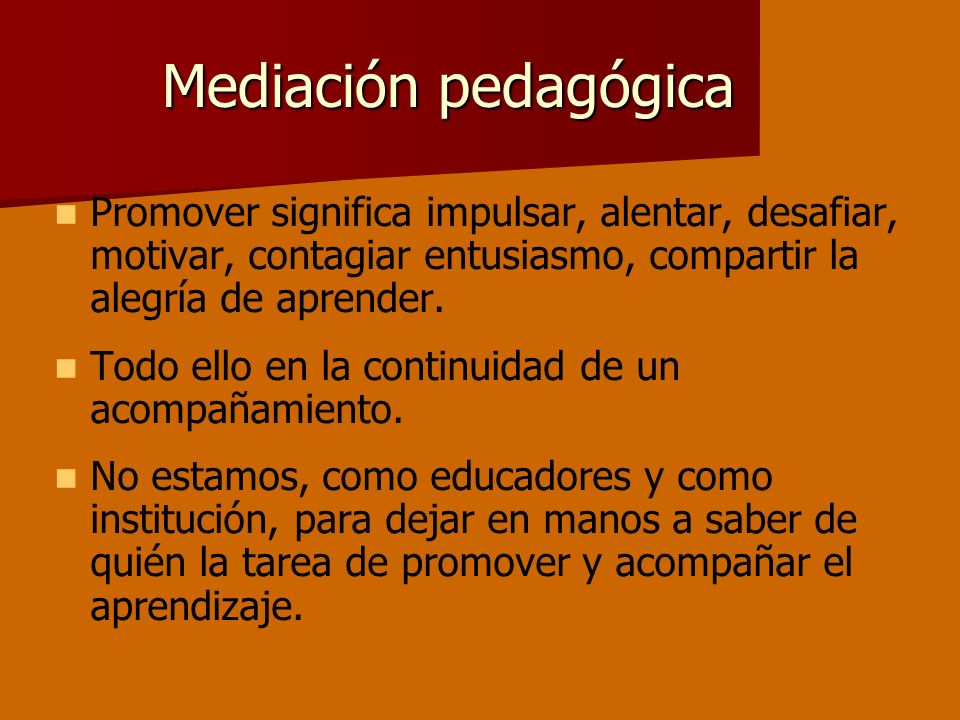 Mediación pedagógica

Promover significa impulsar, alentar, desafiar, motivar, contagiar entusiasmo, compartir la alegría de aprender.

Todo ello en la continuidad de un acompañamiento.

No estamos, como educadores y como institución, para dejar en manos a saber de quién la tarea de promover y acompañar el aprendizaje.